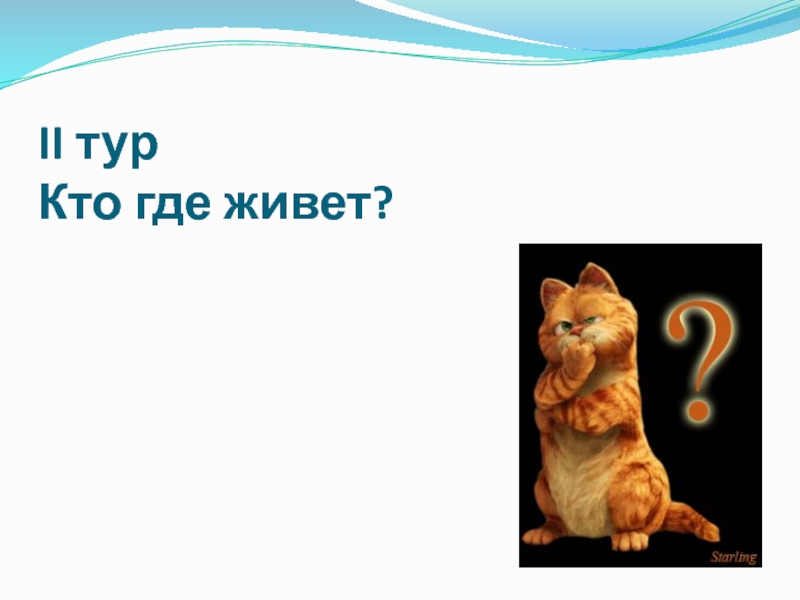 II тур
Кто где живет?

?

Starling